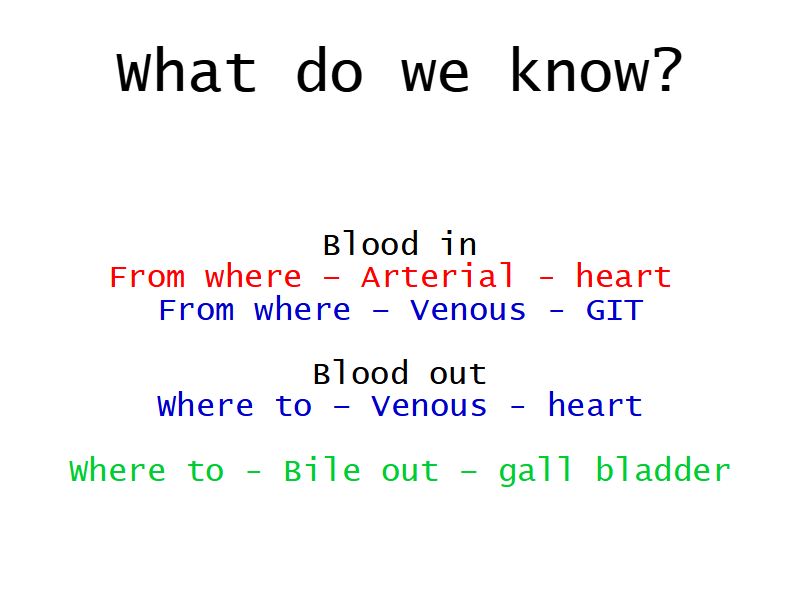 What do we know?

Blood in
From where – Arterial - heart
From where – Venous - GIT

Blood out
Where to – Venous - heart

Where to - Bile out – gall bladder